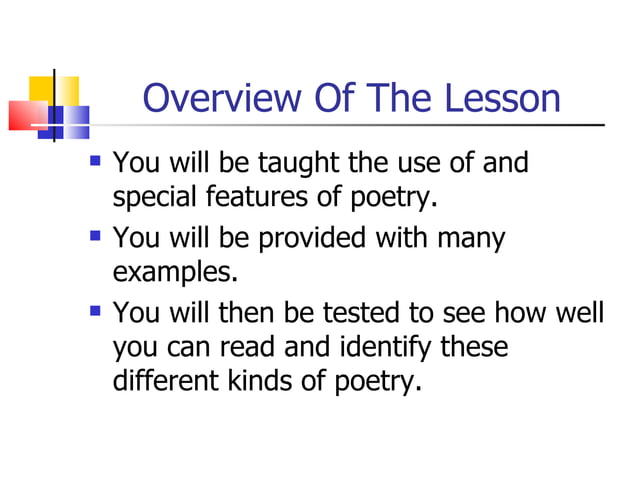 Overview Of The Lesson

- You will be taught the use of and special features of poetry.
- You will be provided with many examples.
- You will then be tested to see how well you can read and identify these different kinds of poetry.